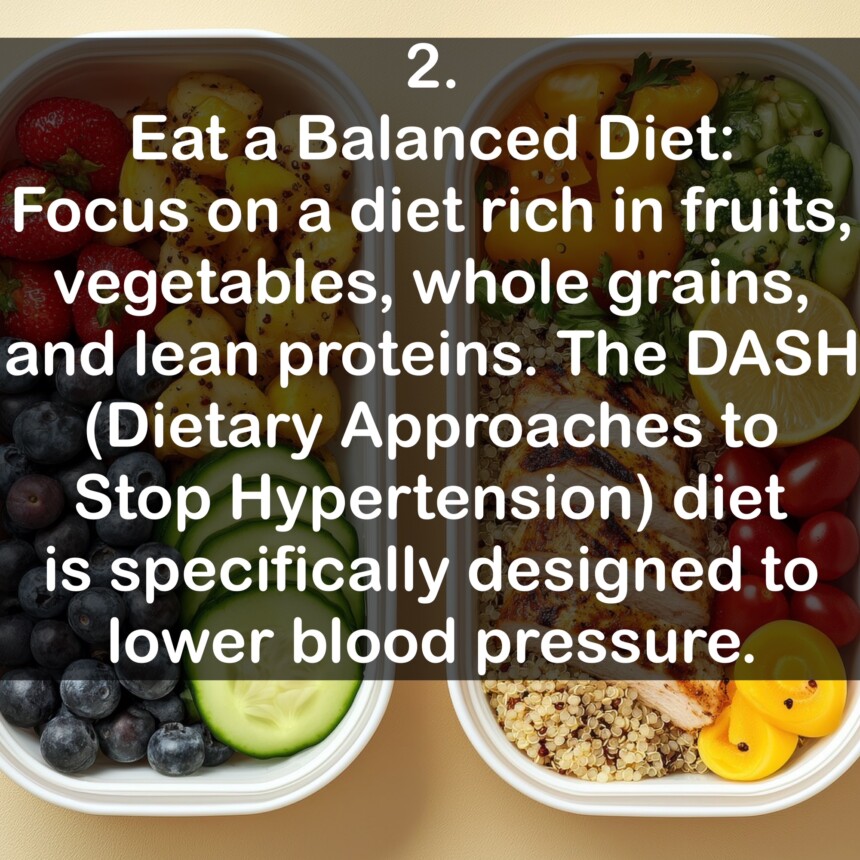 2.
Eat a Balanced Diet: Focus on a diet rich in fruits, vegetables, whole grains, and lean proteins. The DASH (Dietary Approaches to Stop Hypertension) diet is specifically designed to lower blood pressure.